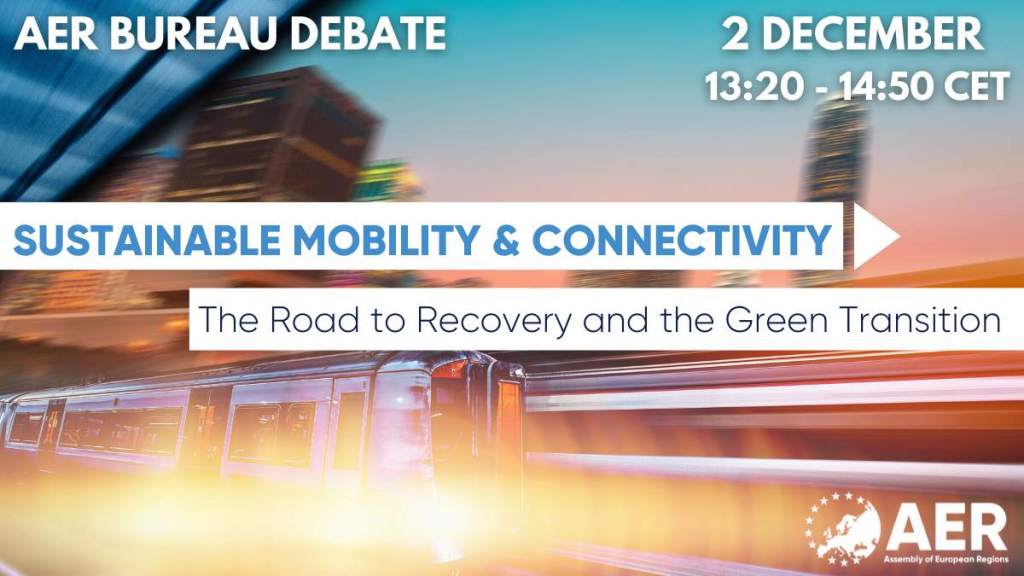 AER BUREAU DEBATE

2 DECEMBER
13:20 - 14:50 CET

SUSTAINABLE MOBILITY & CONNECTIVITY

The Road to Recovery and the Green Transition

AER
Assembly of European Regions